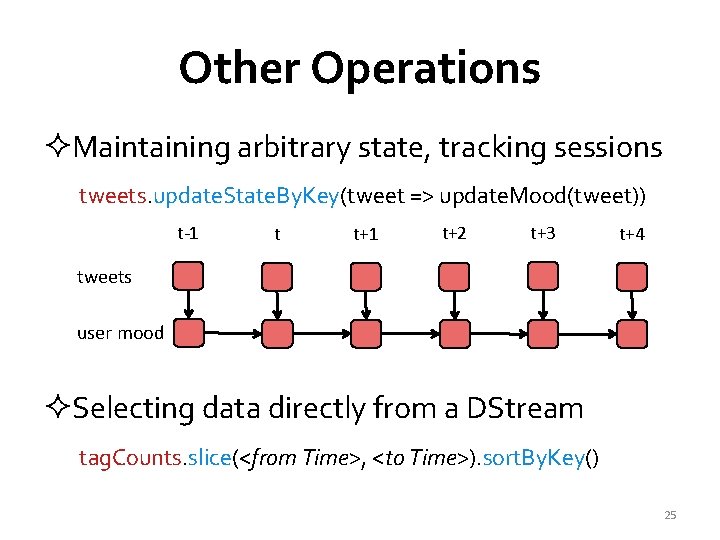 Other Operations

✧Maintaining arbitrary state, tracking sessions

tweets.updateStateByKey(tweet => updateMood(tweet))

t-1 t t+1 t+2 t+3 t+4

tweets

user mood

✧Selecting data directly from a DStream

tagCounts.slice(<from Time>, <to Time>).sortByKey()

25